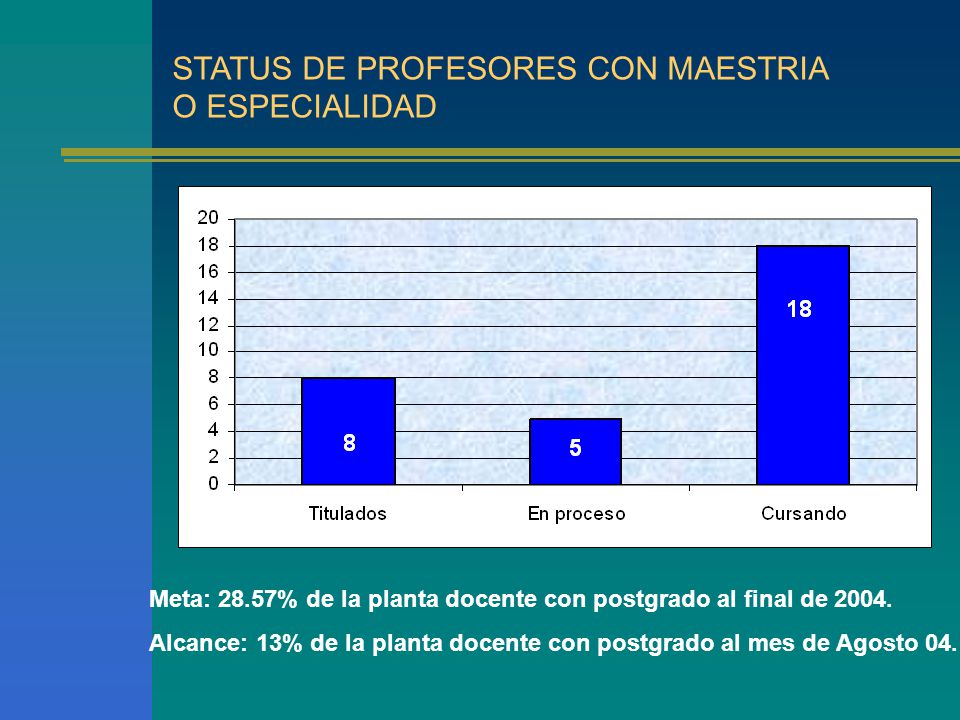 STATUS DE PROFESORES CON MAESTRIA O ESPECIALIDAD

20
18
16
14
12
10
8
6
4
2
0

8
5
18

Titulados
En proceso
Cursando

Meta: 28.57% de la planta docente con postgrado al final de 2004.

Alcance: 13% de la planta docente con postgrado al mes de Agosto 04.